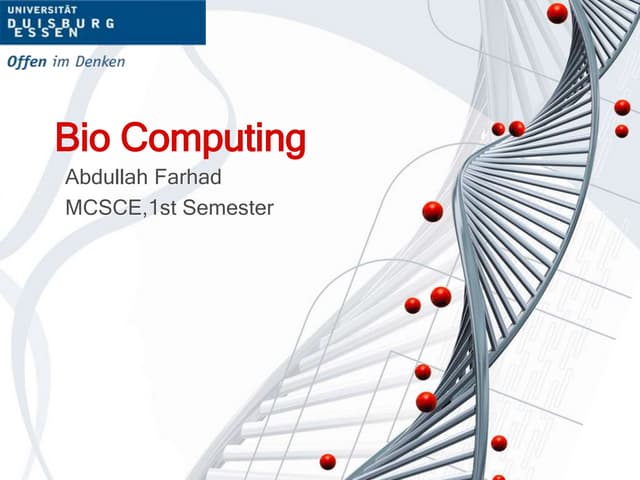 UNIVERSITÄT
DUISBURG
ESSEN

Offen im Denken

Bio Computing

Abdullah Farhad
MCSCE,1st Semester